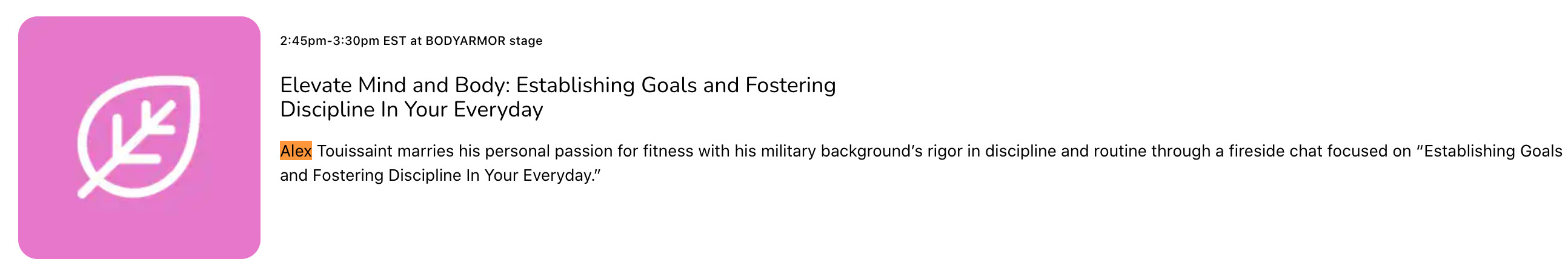 2:45pm-3:30pm EST at BODYARMOR stage

Elevate Mind and Body: Establishing Goals and Fostering Discipline In Your Everyday

Alex Touissaint marries his personal passion for fitness with his military background's rigor in discipline and routine through a fireside chat focused on "Establishing Goals and Fostering Discipline In Your Everyday."